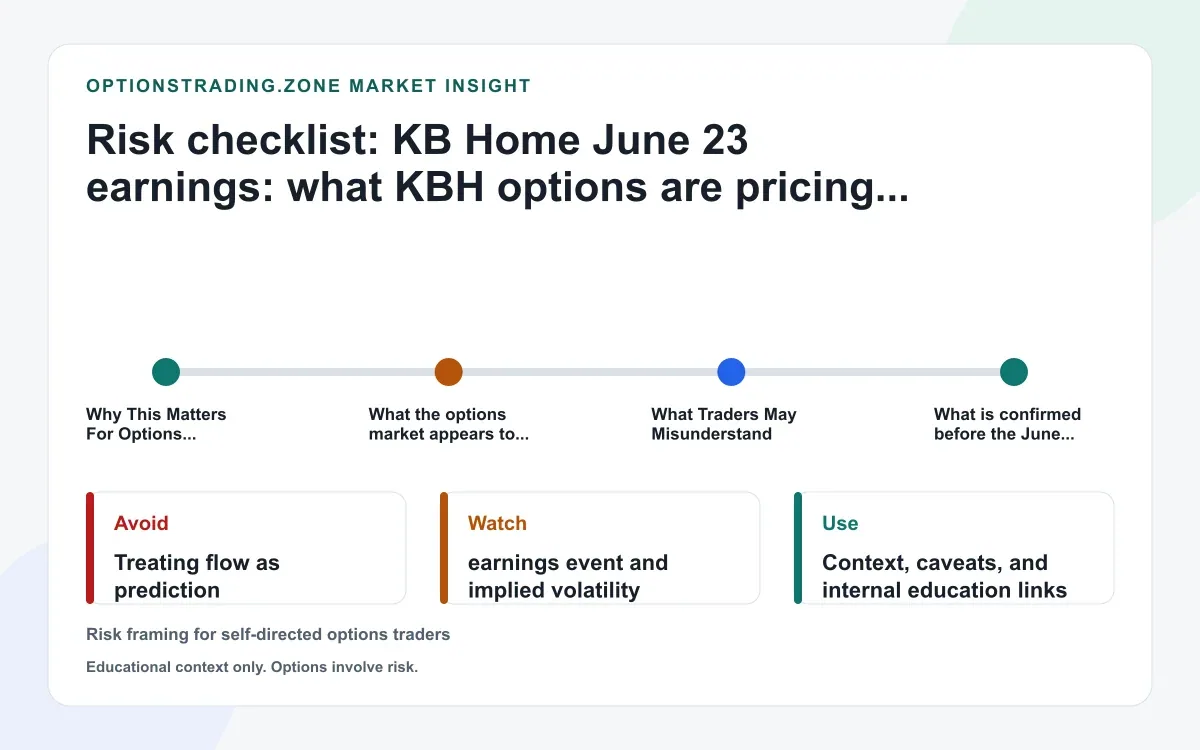 OPTIONSTRADING.ZONE MARKET INSIGHT

Risk checklist: KB Home June 23 earnings: what KBH options are pricing...

Why This Matters For Options...

What the options market appears to...

What Traders May Misunderstand

What is confirmed before the June...

Avoid

Treating flow as prediction

Watch

earnings event and implied volatility

Use

Context, caveats, and internal education links

Risk framing for self-directed options traders

Educational context only. Options involve risk.